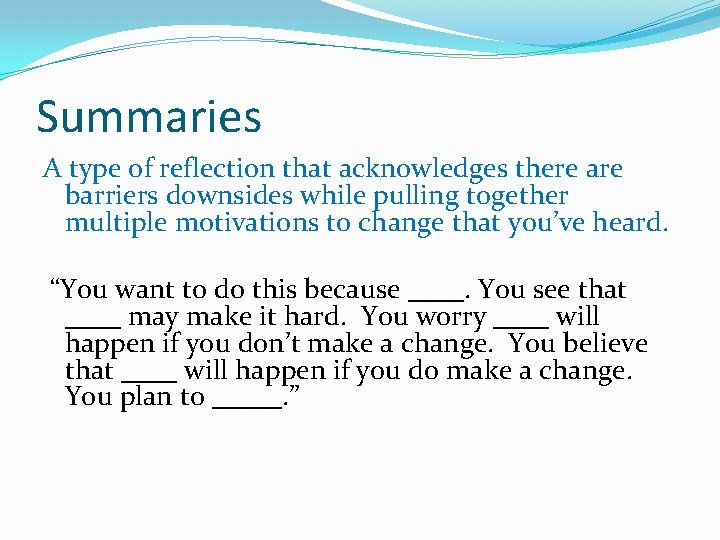 Summaries

A type of reflection that acknowledges there are barriers downsides while pulling together multiple motivations to change that you’ve heard.

“You want to do this because ____. You see that ____ may make it hard. You worry ____ will happen if you don’t make a change. You believe that ____ will happen if you do make a change. You plan to _____.”